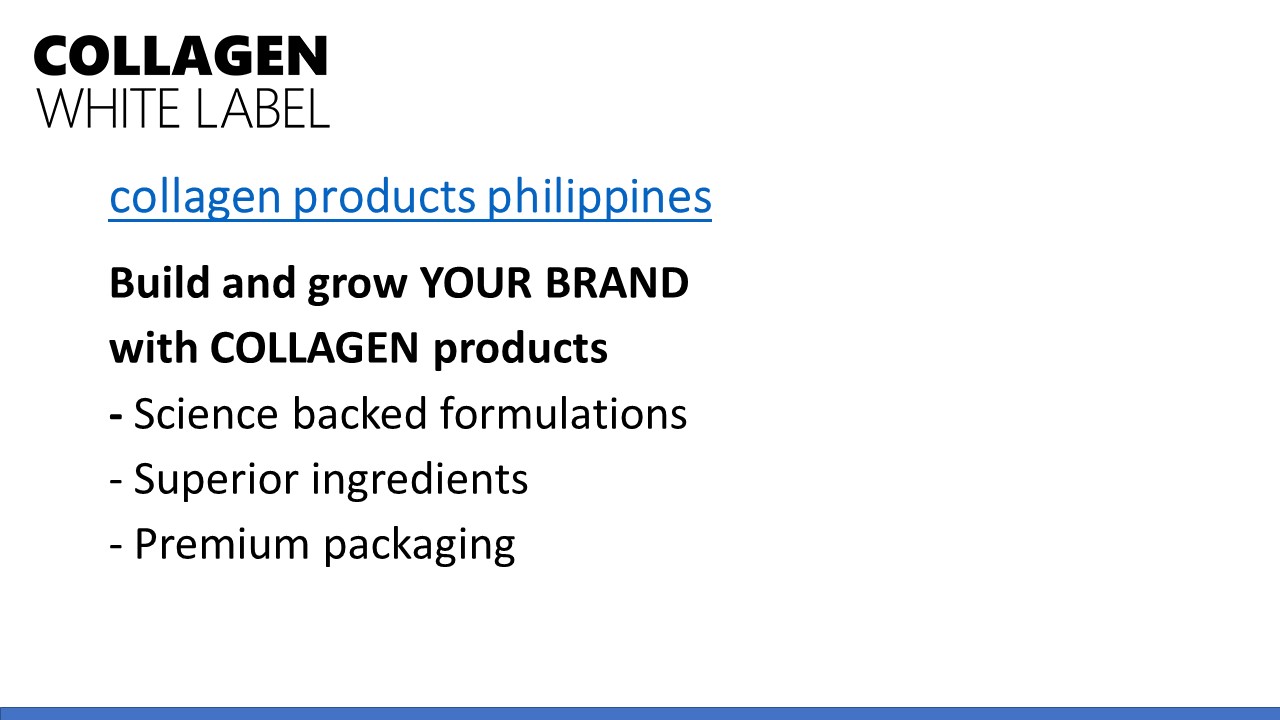 COLLAGEN
WHITE LABEL

collagen products philippines

Build and grow YOUR BRAND
with COLLAGEN products

- Science backed formulations

- Superior ingredients

- Premium packaging